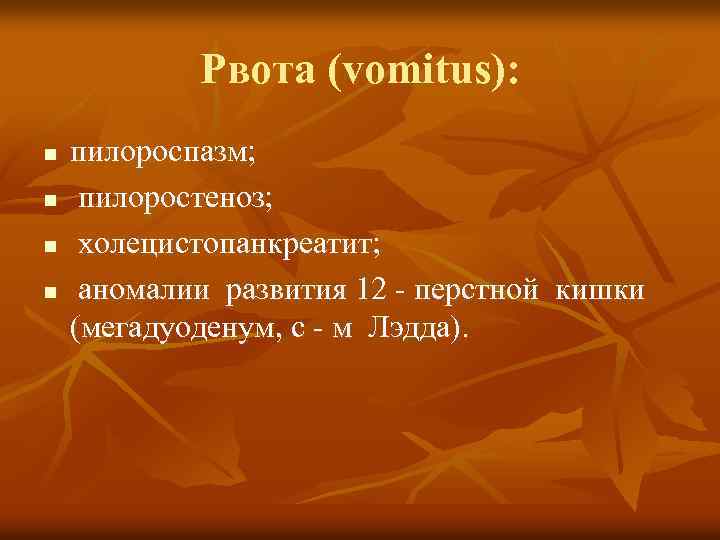 Рвота (vomitus):

■ пилороспазм;
■ пилоростеноз;
■ холецистопанкреатит;
■ аномалии развития 12 - перстной кишки (мегадуоденум, с - м Лэдда).